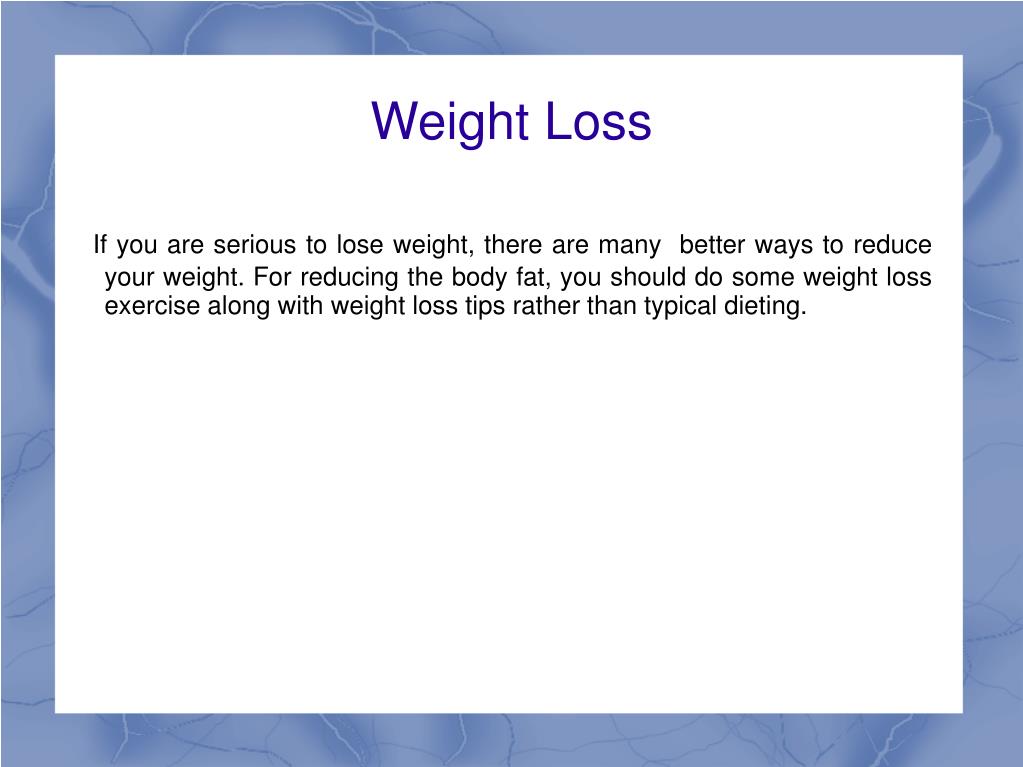 Weight Loss

If you are serious to lose weight, there are many better ways to reduce your weight. For reducing the body fat, you should do some weight loss exercise along with weight loss tips rather than typical dieting.